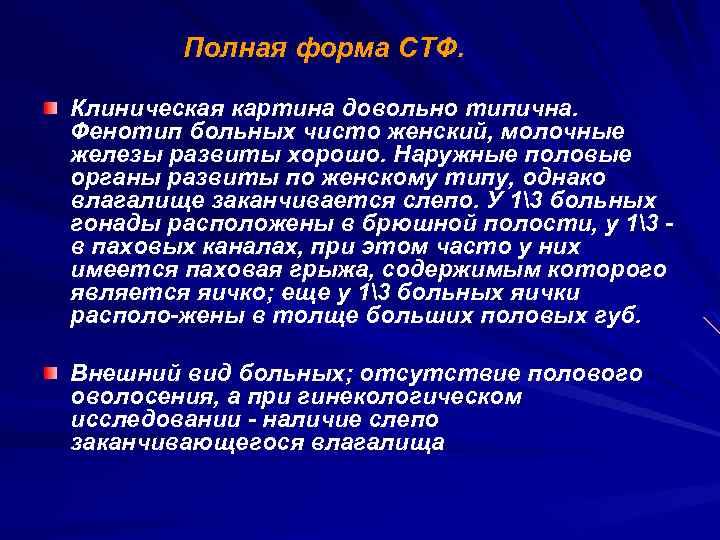 Полная форма СТФ.

Клиническая картина довольно типична. Фенотип больных чисто женский, молочные железы развиты хорошо. Наружные половые органы развиты по женскому типу, однако влагалище заканчивается слепо. У 1\3 больных гонады расположены в брюшной полости, у 1\3 - в паховых каналах, при этом часто у них имеется паховая грыжа, содержимым которого является яичко; еще у 1\3 больных яички располо-жены в толще больших половых губ.

Внешний вид больных; отсутствие полового оволосения, а при гинекологическом исследовании - наличие слепо заканчивающегося влагалища